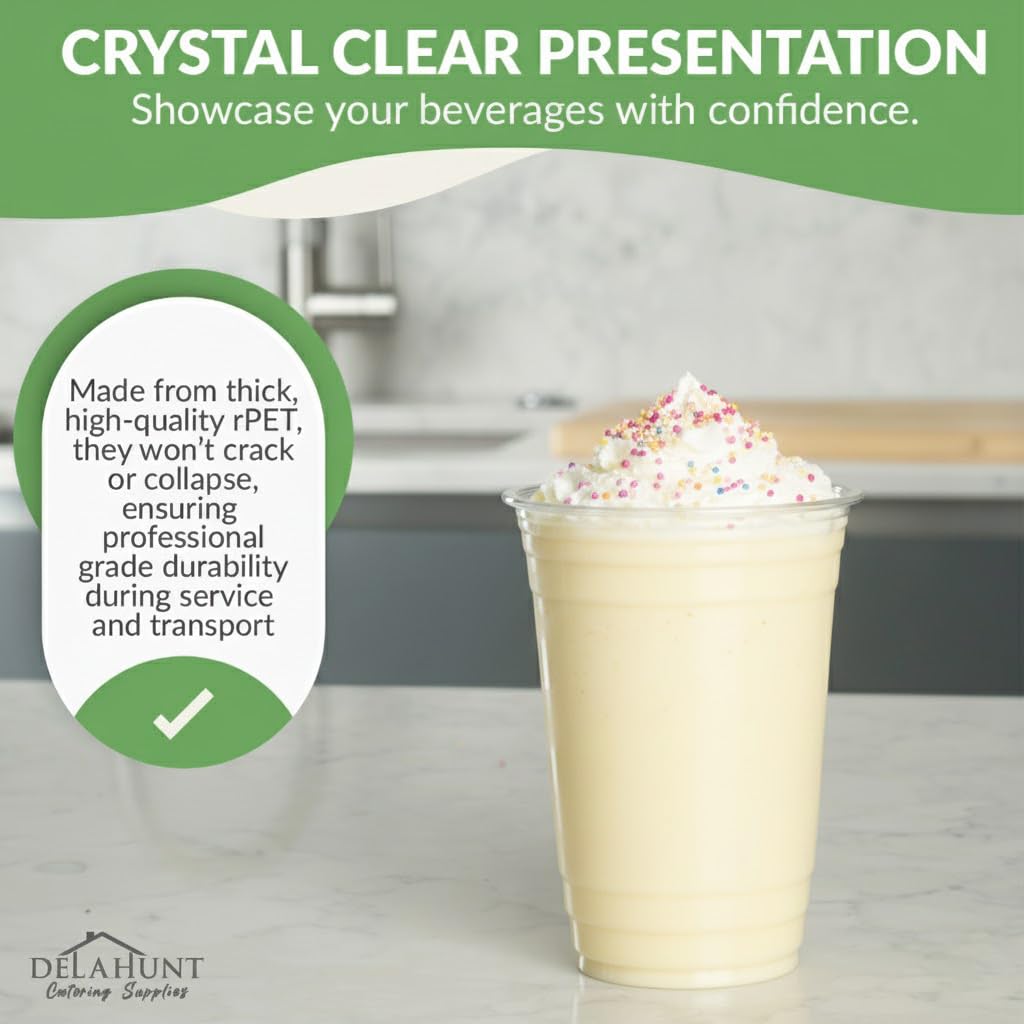 CRYSTAL CLEAR PRESENTATION
Showcase your beverages with confidence.

Made from thick, high-quality rPET, they won't crack or collapse, ensuring professional grade durability during service and transport

DELAHUNT
Catering Supplies